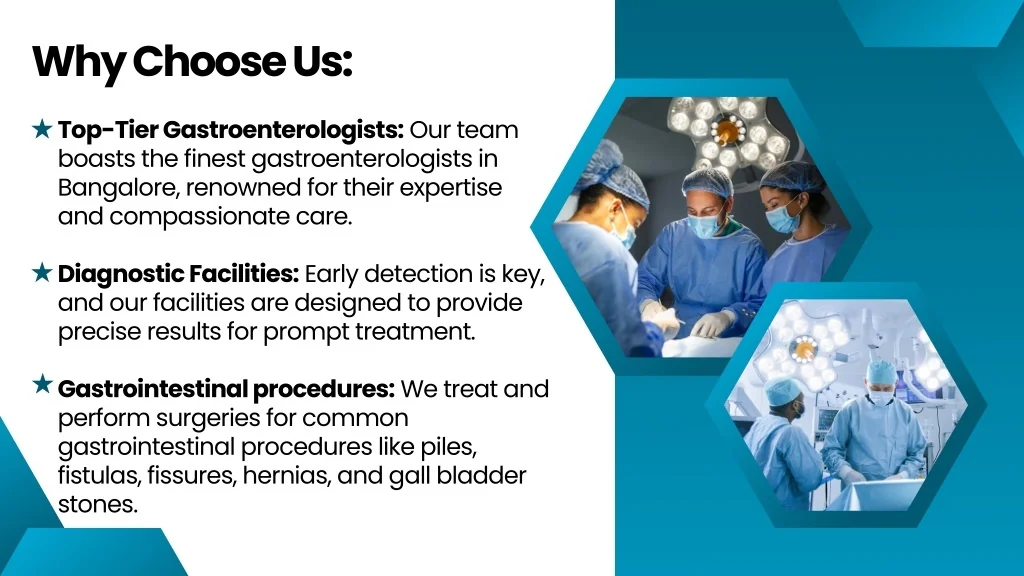 Why Choose Us:

★ Top-Tier Gastroenterologists: Our team boasts the finest gastroenterologists in Bangalore, renowned for their expertise and compassionate care.

★ Diagnostic Facilities: Early detection is key, and our facilities are designed to provide precise results for prompt treatment.

★ Gastrointestinal procedures: We treat and perform surgeries for common gastrointestinal procedures like piles, fistulas, fissures, hernias, and gall bladder stones.